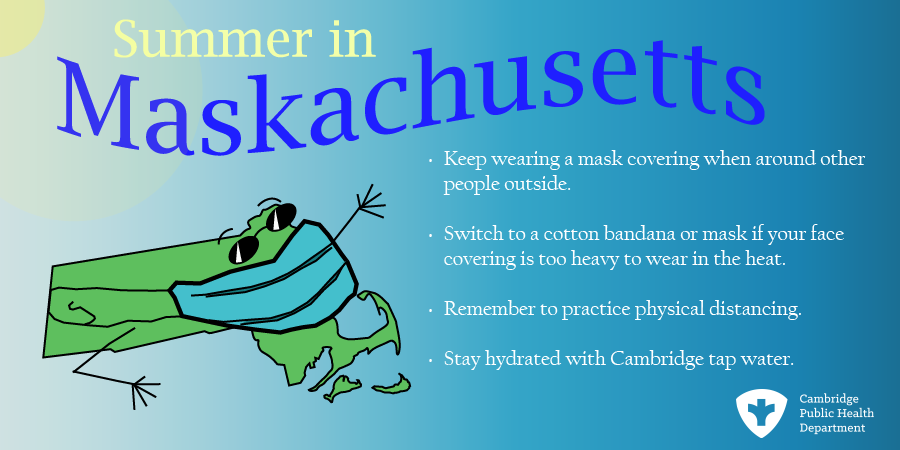 Summer in
Maskachusetts

• Keep wearing a mask covering when around other people outside.

• Switch to a cotton bandana or mask if your face covering is too heavy to wear in the heat.

• Remember to practice physical distancing.

• Stay hydrated with Cambridge tap water.

Cambridge
Public Health
Department